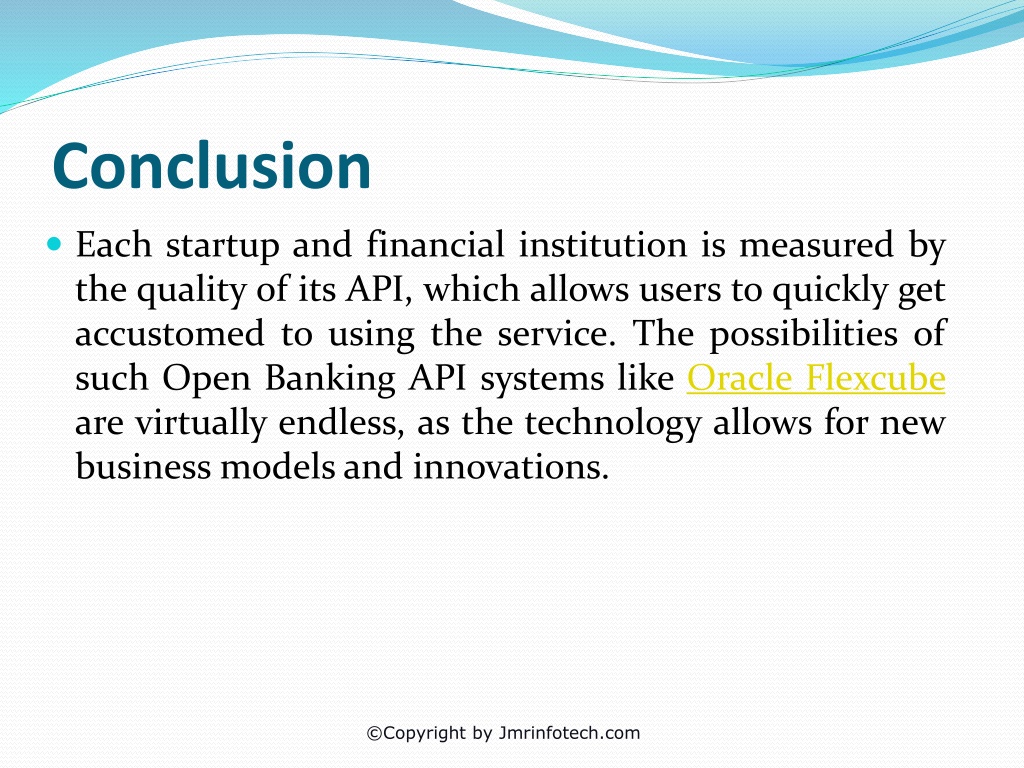 Conclusion

Each startup and financial institution is measured by the quality of its API, which allows users to quickly get accustomed to using the service. The possibilities of such Open Banking API systems like Oracle Flexcube are virtually endless, as the technology allows for new business models and innovations.

©Copyright by Jmrinfotech.com